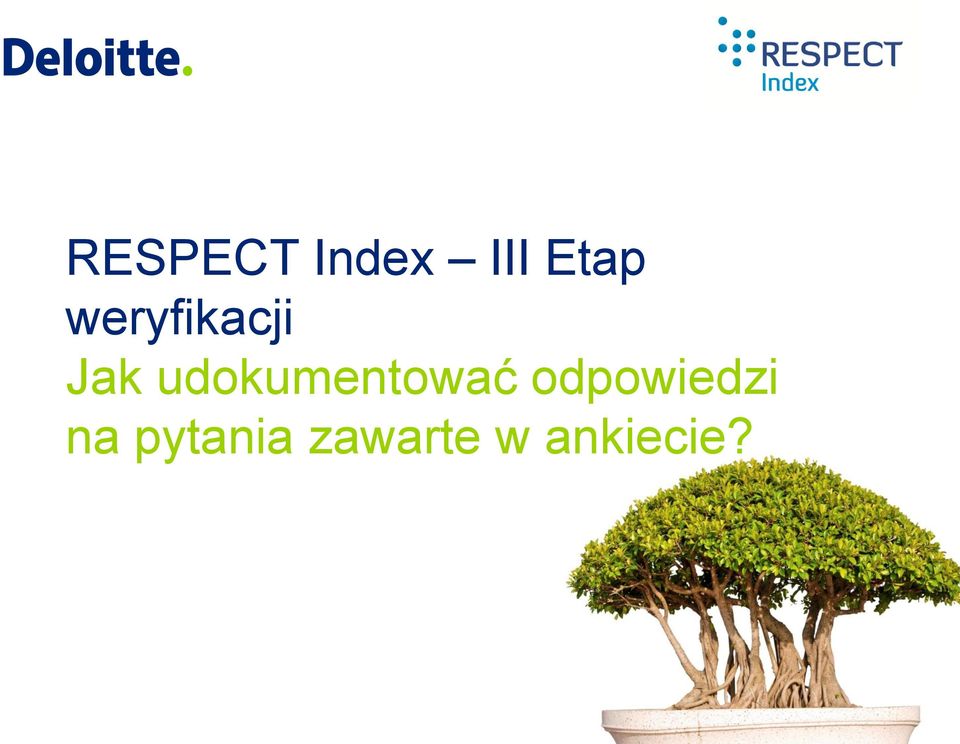 Deloitte.

RESPECT Index

RESPECT Index – III Etap weryfikacji
Jak udokumentować odpowiedzi na pytania zawarte w ankiecie?